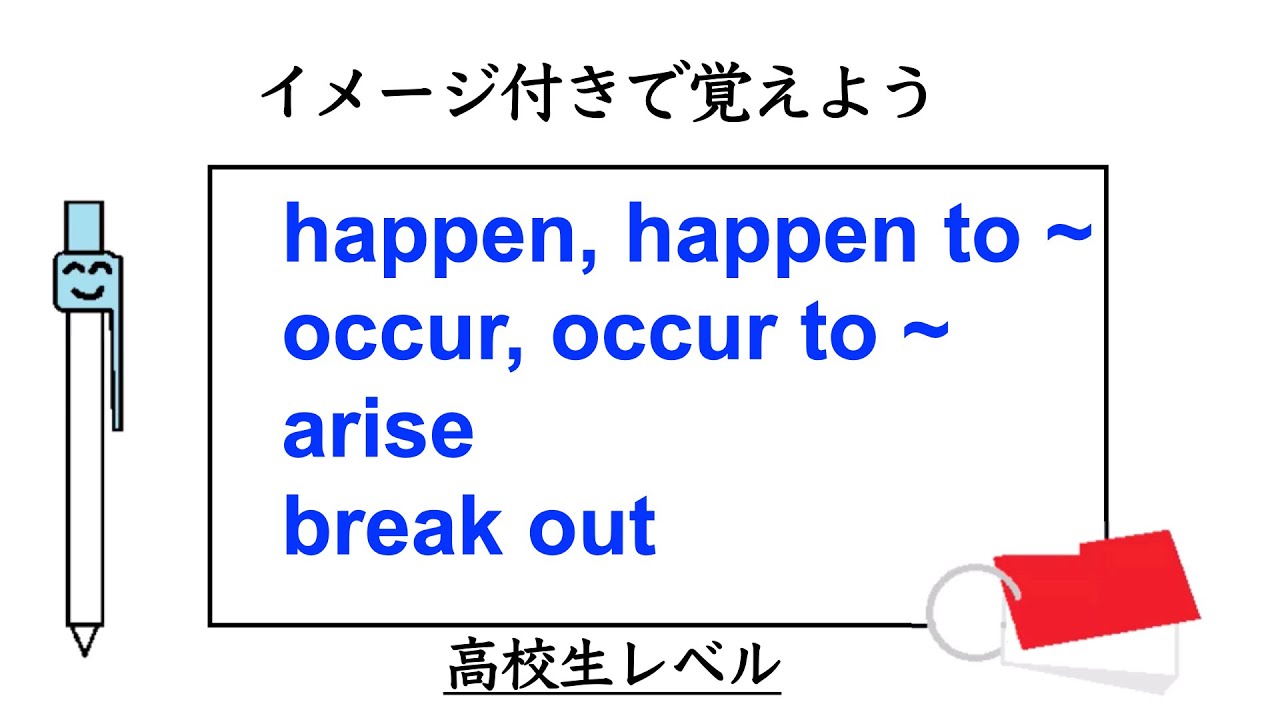 イメージ付きで覚えよう

happen, happen to ~
occur, occur to ~
arise
break out

高校生レベル